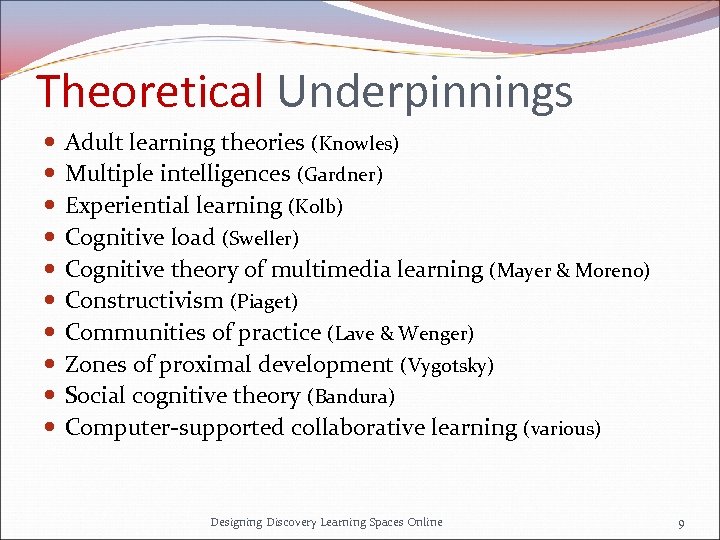 Theoretical Underpinnings

- Adult learning theories (Knowles)
- Multiple intelligences (Gardner)
- Experiential learning (Kolb)
- Cognitive load (Sweller)
- Cognitive theory of multimedia learning (Mayer & Moreno)
- Constructivism (Piaget)
- Communities of practice (Lave & Wenger)
- Zones of proximal development (Vygotsky)
- Social cognitive theory (Bandura)
- Computer-supported collaborative learning (various)

Designing Discovery Learning Spaces Online

9